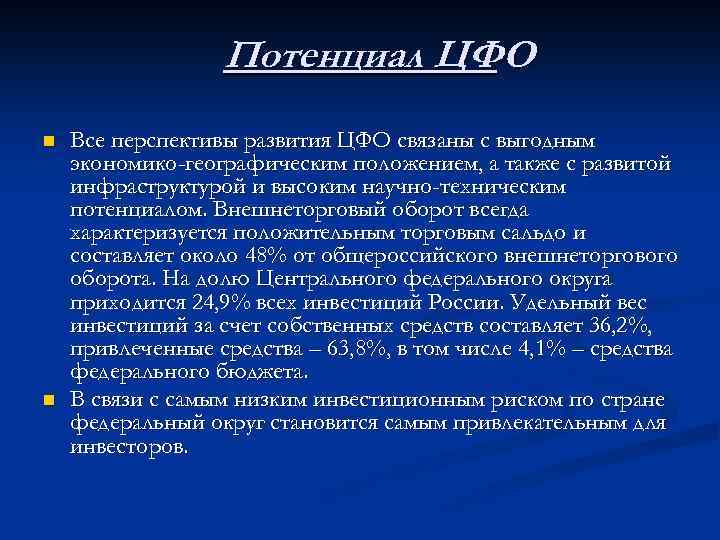 Потенциал ЦФО

Все перспективы развития ЦФО связаны с выгодным экономико-географическим положением, а также с развитой инфраструктурой и высоким научно-техническим потенциалом. Внешнеторговый оборот всегда характеризуется положительным торговым сальдо и составляет около 48% от общероссийского внешнеторгового оборота. На долю Центрального федерального округа приходится 24,9% всех инвестиций России. Удельный вес инвестиций за счет собственных средств составляет 36,2%, привлеченные средства – 63,8%, в том числе 4,1% – средства федерального бюджета.

В связи с самым низким инвестиционным риском по стране федеральный округ становится самым привлекательным для инвесторов.